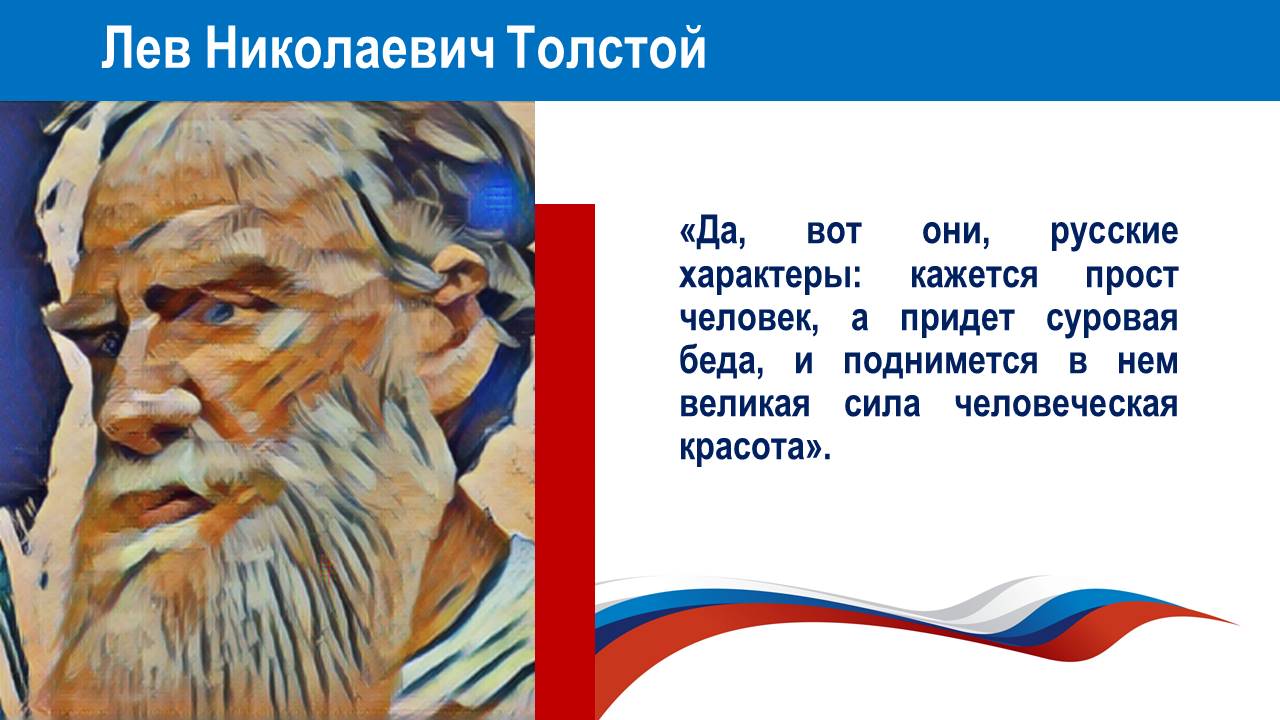 Лев Николаевич Толстой

«Да, вот они, русские характеры: кажется прост человек, а придет суровая беда, и поднимется в нем великая сила человеческая красота».